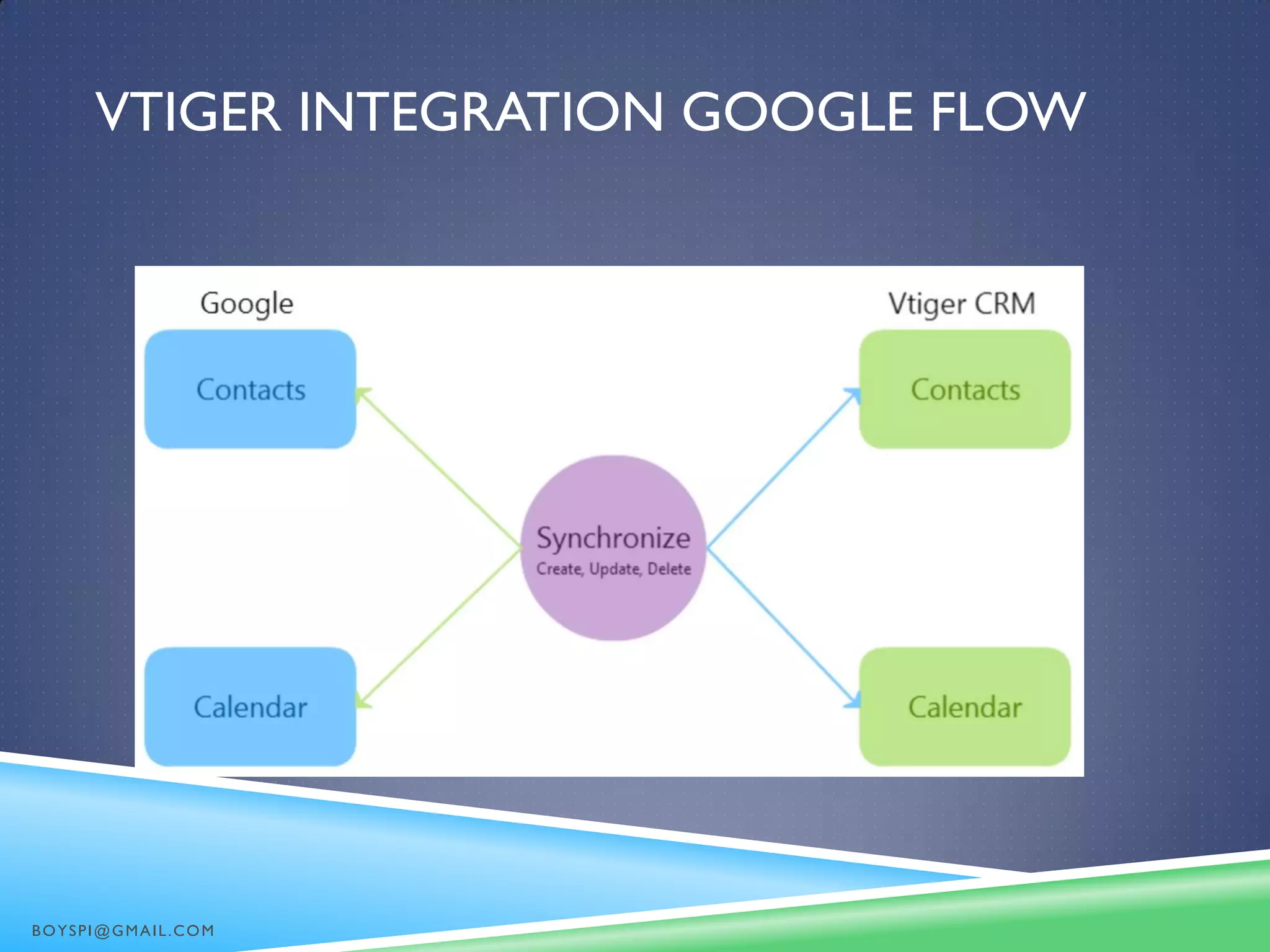 VTIGER INTEGRATION GOOGLE FLOW

Google

Vtiger CRM

Contacts

Contacts

Synchronize
Create, Update, Delete

Calendar

Calendar

BOYSPI@GMAIL.COM